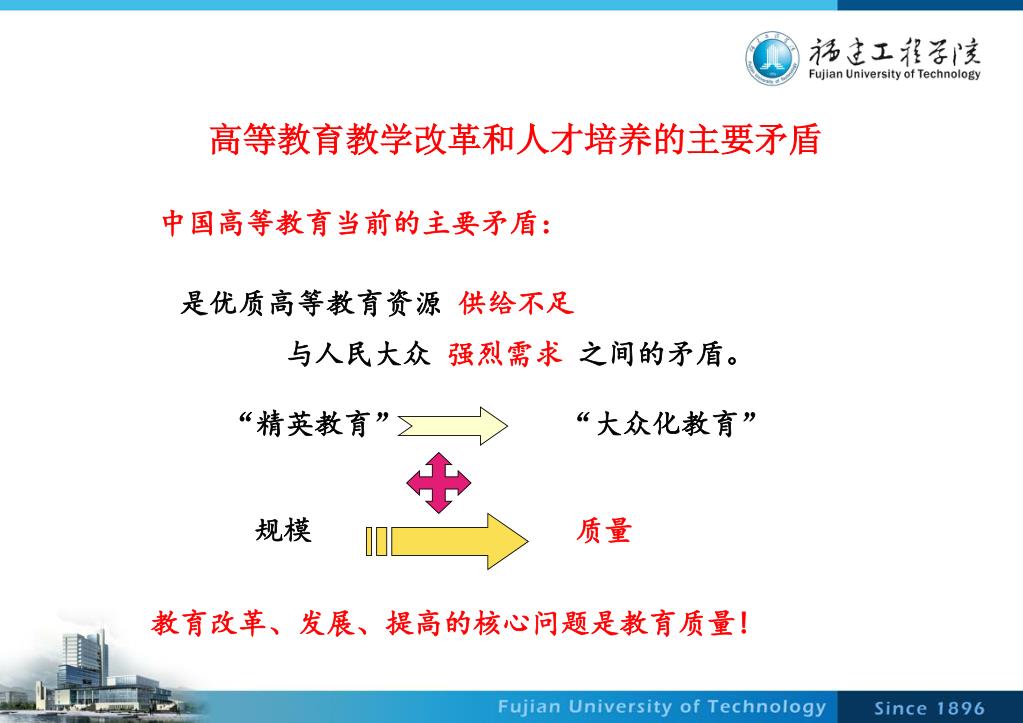 福建工程学院
Fujian University of Technology

高等教育教学改革和人才培养的主要矛盾

中国高等教育当前的主要矛盾：

是优质高等教育资源 供给不足

与人民大众 强烈需求 之间的矛盾。

“精英教育” “大众化教育”

规模 质量

教育改革、发展、提高的核心问题是教育质量！

Fujian University of Technology Since 1896